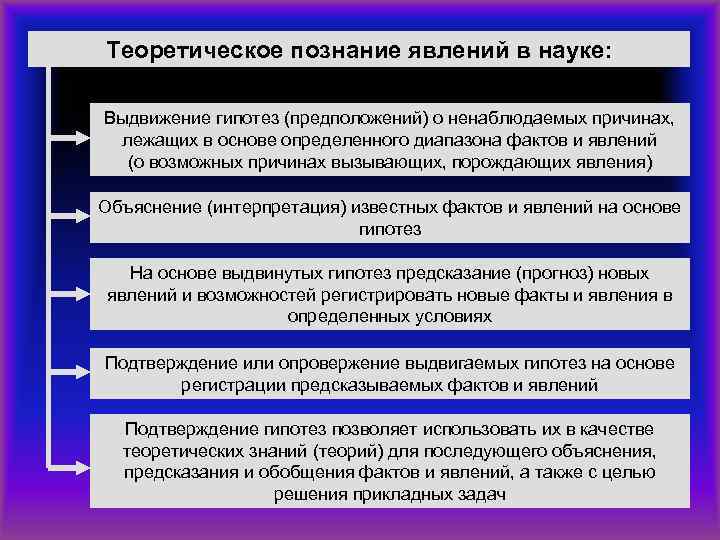 Теоретическое познание явлений в науке:

Выдвижение гипотез (предположений) о ненаблюдаемых причинах, лежащих в основе определенного диапазона фактов и явлений (о возможных причинах вызывающих, порождающих явления)

Объяснение (интерпретация) известных фактов и явлений на основе гипотез

На основе выдвинутых гипотез предсказание (прогноз) новых явлений и возможностей регистрировать новые факты и явления в определенных условиях

Подтверждение или опровержение выдвигаемых гипотез на основе регистрации предсказываемых фактов и явлений

Подтверждение гипотез позволяет использовать их в качестве теоретических знаний (теорий) для последующего объяснения, предсказания и обобщения фактов и явлений, а также с целью решения прикладных задач